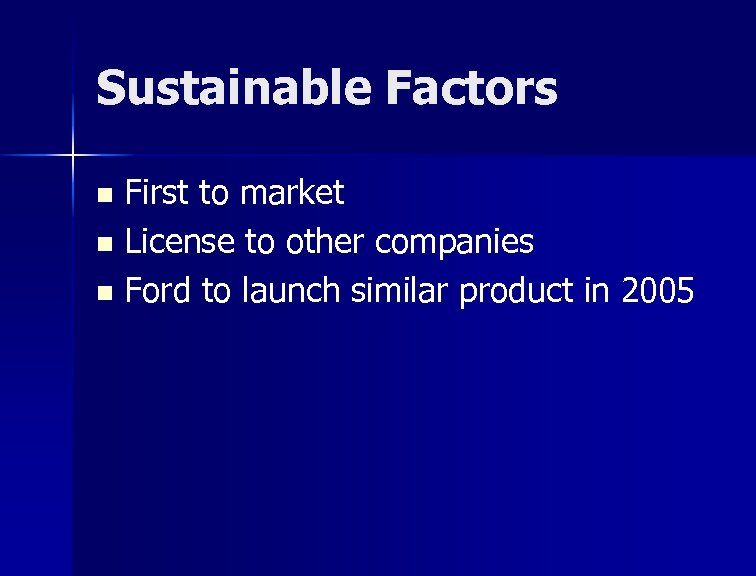 Sustainable Factors

- First to market
- License to other companies
- Ford to launch similar product in 2005